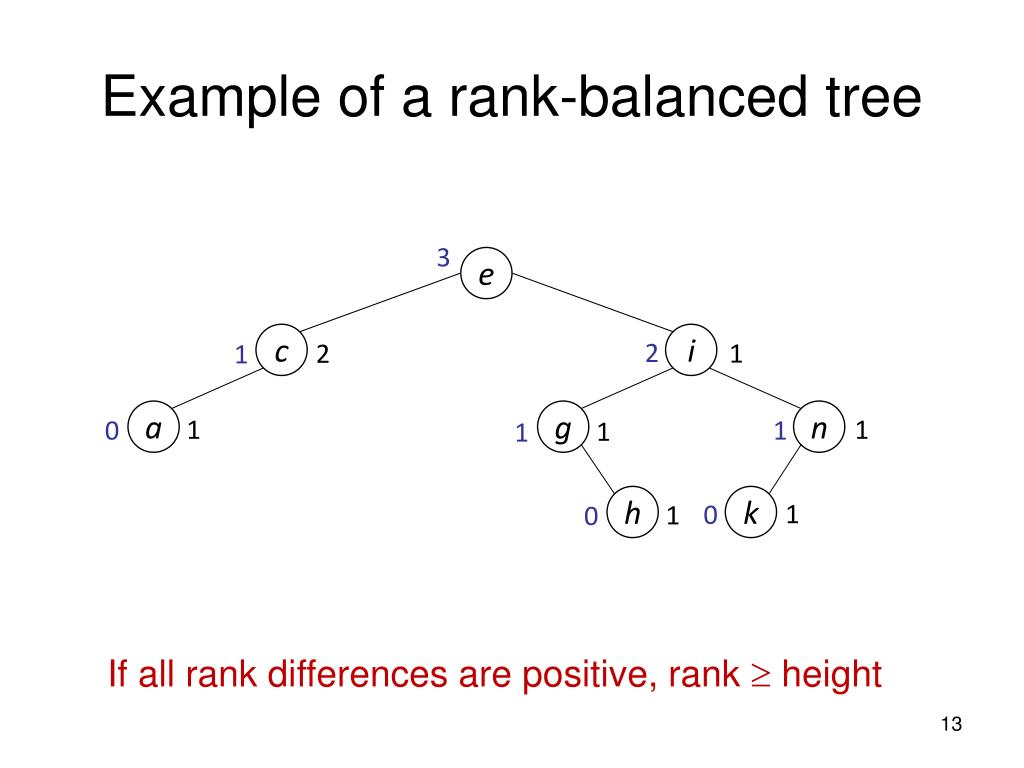 Example of a rank-balanced tree

3 e

1 c 2

2 i 1

0 a 1

1 g 1

1 n 1

0 h 1

0 k 1

If all rank differences are positive, rank $\geq$ height

13